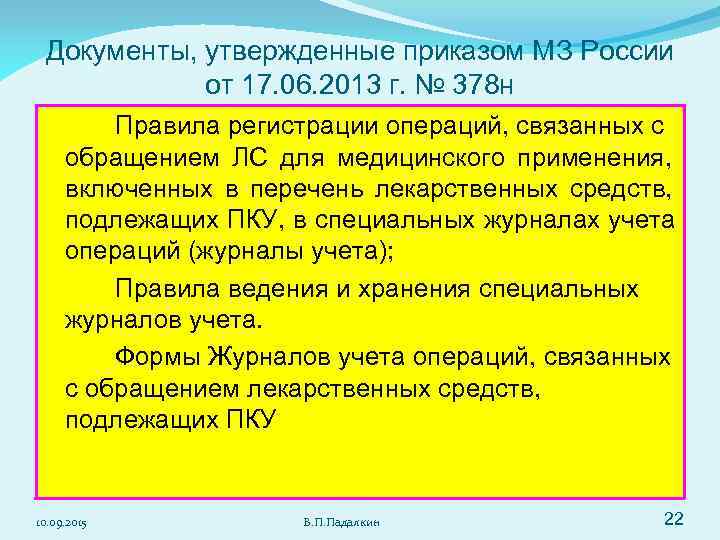 Документы, утвержденные приказом МЗ России от 17.06.2013 г. № 378н

Правила регистрации операций, связанных с обращением ЛС для медицинского применения, включенных в перечень лекарственных средств, подлежащих ПКУ, в специальных журналах учета операций (журналы учета);

Правила ведения и хранения специальных журналов учета.

Формы Журналов учета операций, связанных с обращением лекарственных средств, подлежащих ПКУ

10.09.2015

В.П.Падалкин

22